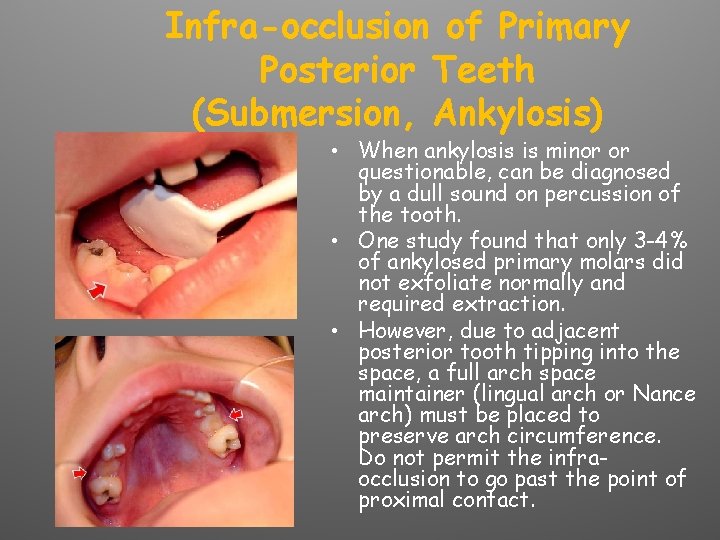 Infra-occlusion of Primary Posterior Teeth (Submersion, Ankylosis)

• When ankylosis is minor or questionable, can be diagnosed by a dull sound on percussion of the tooth.
• One study found that only 3-4% of ankylosed primary molars did not exfoliate normally and required extraction.
• However, due to adjacent posterior tooth tipping into the space, a full arch space maintainer (lingual arch or Nance arch) must be placed to preserve arch circumference. Do not permit the infra-occlusion to go past the point of proximal contact.